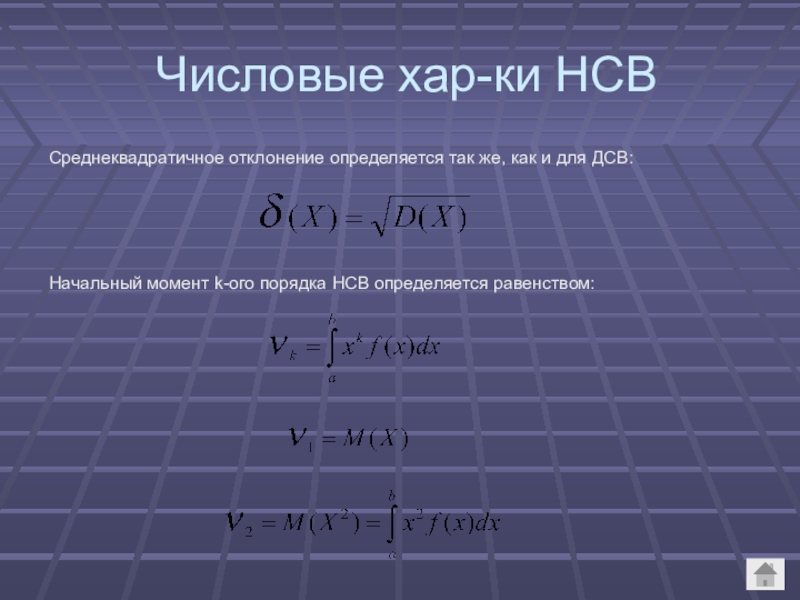 Числовые хар-ки НСВ

Среднеквадратичное отклонение определяется так же, как и для ДСВ:

$\delta(X) = \sqrt{D(X)}$

Начальный момент k-ого порядка НСВ определяется равенством:

$\nu_k = \int_a^b x^k f(x)dx$

$\nu_1 = M(X)$

$\nu_2 = M(X^2) = \int_a^b x^2 f(x)dx$